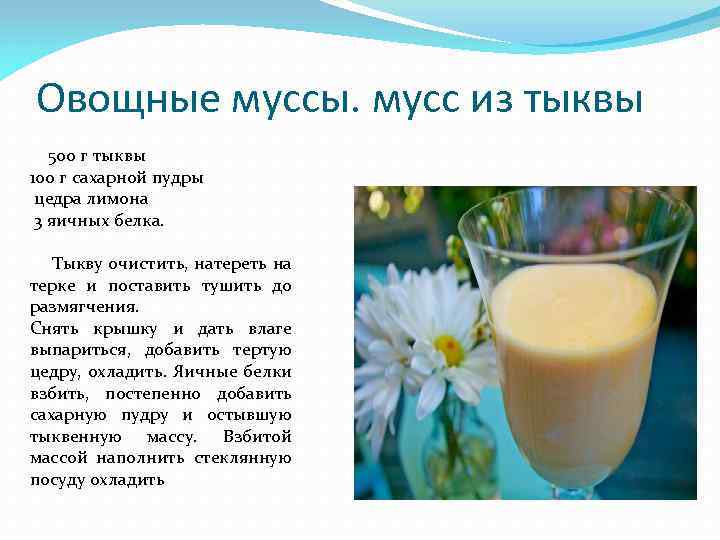 Овощные муссы. мусс из тыквы

500 г тыквы
100 г сахарной пудры
цедра лимона
3 яичных белка.

Тыкву очистить, натереть на терке и поставить тушить до размягчения.
Снять крышку и дать влаге выпариться, добавить тертую цедру, охладить. Яичные белки взбить, постепенно добавить сахарную пудру и остывшую тыквенную массу. Взбитой массой наполнить стеклянную посуду охладить